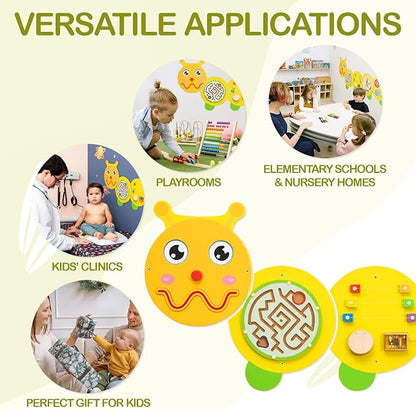 VERSATILE APPLICATIONS

PLAYROOMS

ELEMENTARY SCHOOLS & NURSERY HOMES

KIDS' CLINICS

PERFECT GIFT FOR KIDS